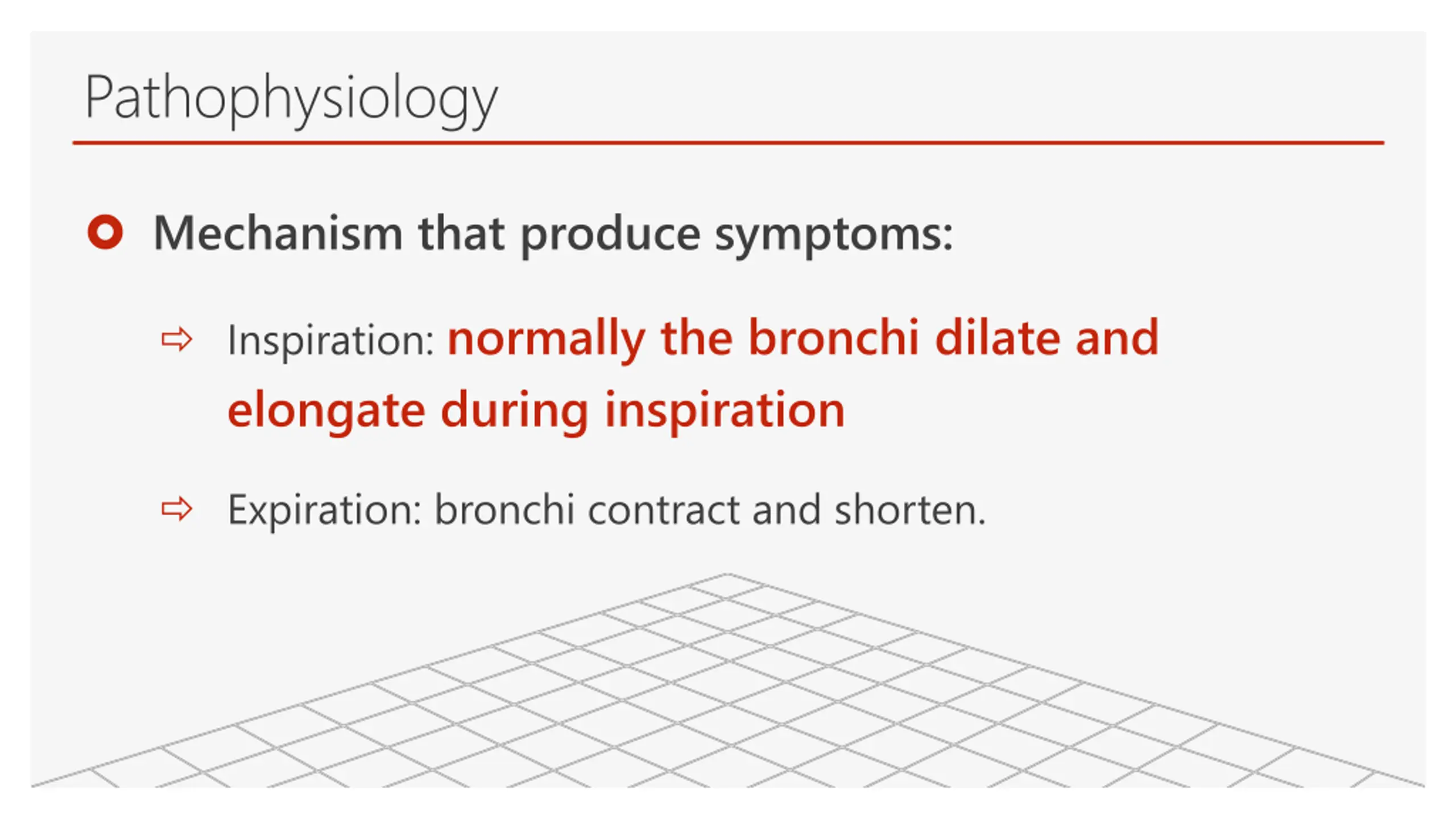 Pathophysiology

Mechanism that produce symptoms:

Inspiration: normally the bronchi dilate and elongate during inspiration

Expiration: bronchi contract and shorten.